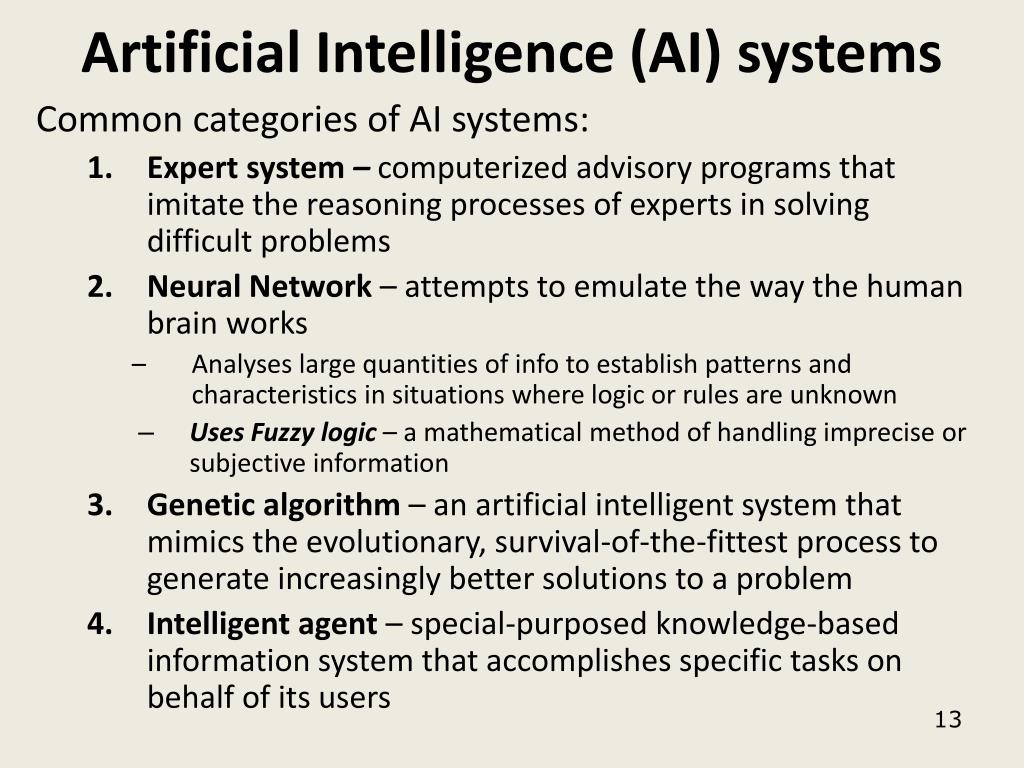 Artificial Intelligence (AI) systems

Common categories of AI systems:

1. Expert system – computerized advisory programs that imitate the reasoning processes of experts in solving difficult problems

2. Neural Network – attempts to emulate the way the human brain works

– Analyses large quantities of info to establish patterns and characteristics in situations where logic or rules are unknown

– Uses Fuzzy logic – a mathematical method of handling imprecise or subjective information

3. Genetic algorithm – an artificial intelligent system that mimics the evolutionary, survival-of-the-fittest process to generate increasingly better solutions to a problem

4. Intelligent agent – special-purposed knowledge-based information system that accomplishes specific tasks on behalf of its users

13